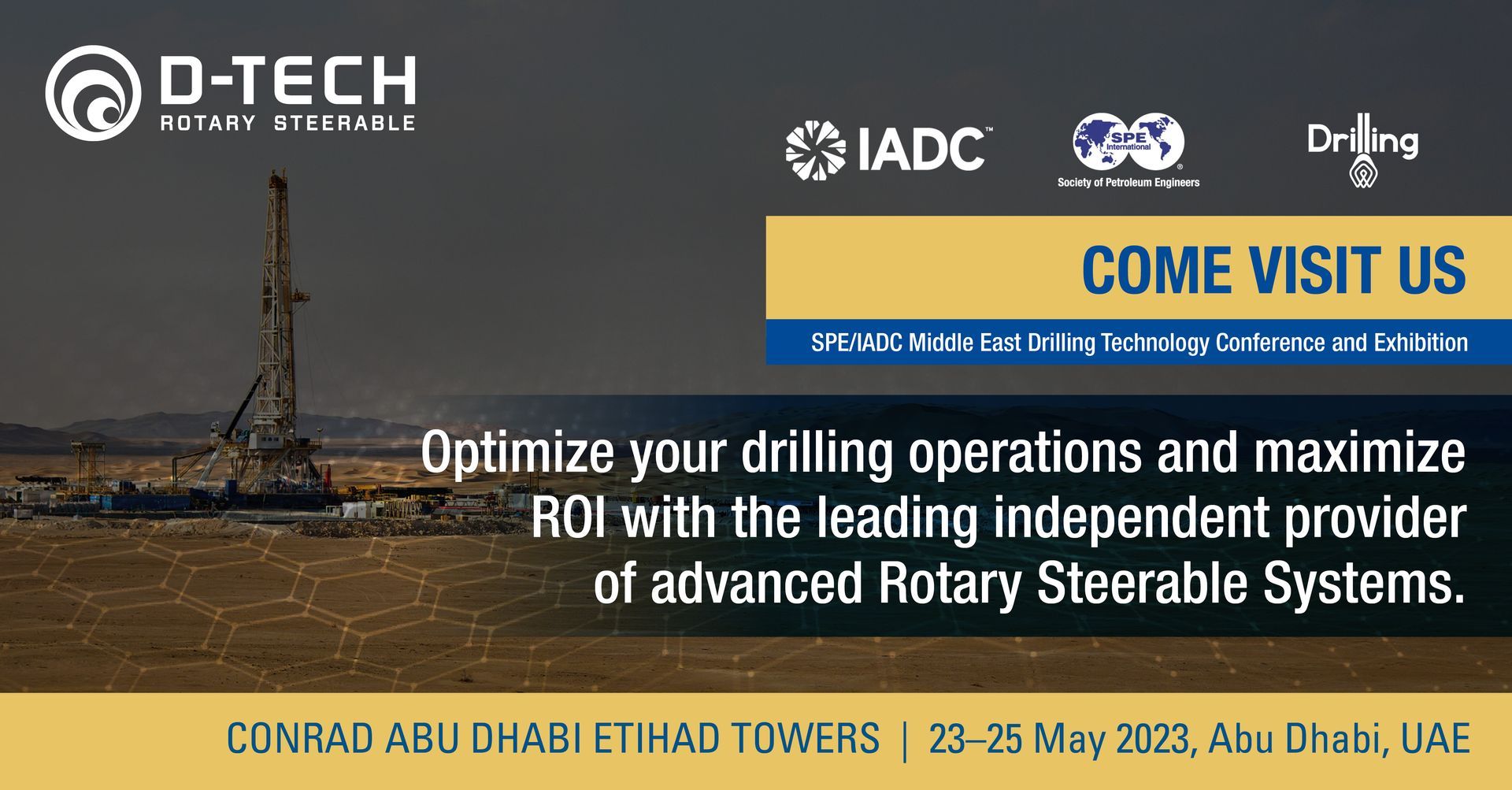 D-TECH
ROTARY STEERABLE

IADC™

SPE International
Society of Petroleum Engineers

Drilling

COME VISIT US

SPE/IADC Middle East Drilling Technology Conference and Exhibition

Optimize your drilling operations and maximize ROI with the leading independent provider of advanced Rotary Steerable Systems.

CONRAD ABU DHABI ETIHAD TOWERS | 23–25 May 2023, Abu Dhabi, UAE